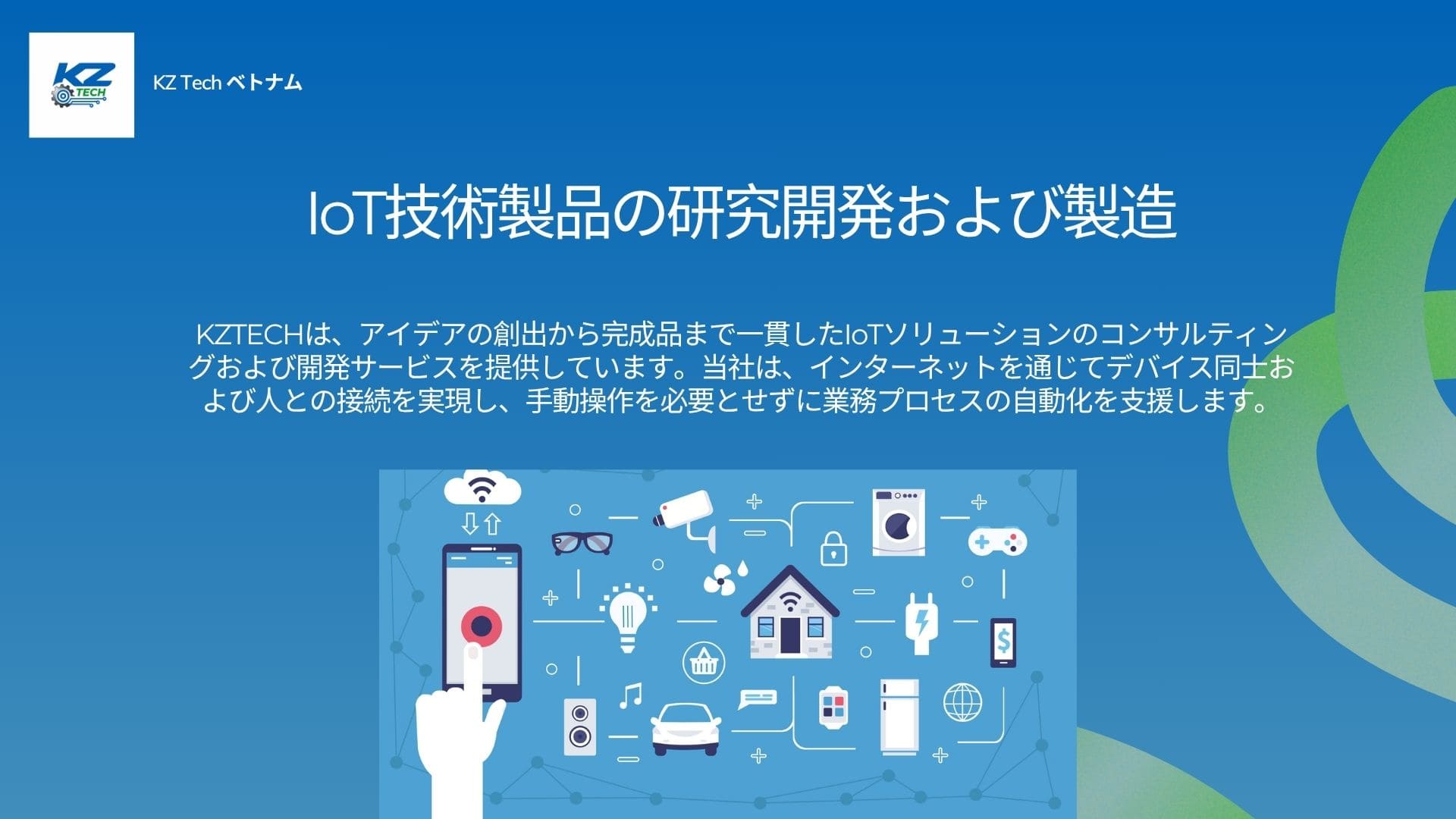 KZ TECH

KZ Tech ベトナム

IoT技術製品の研究開発および製造

KZTECHは、アイデアの創出から完成品まで一貫したIoTソリューションのコンサルティングおよび開発サービスを提供しています。当社は、インターネットを通じてデバイス同士および人との接続を実現し、手動操作を必要とせずに業務プロセスの自動化を支援します。